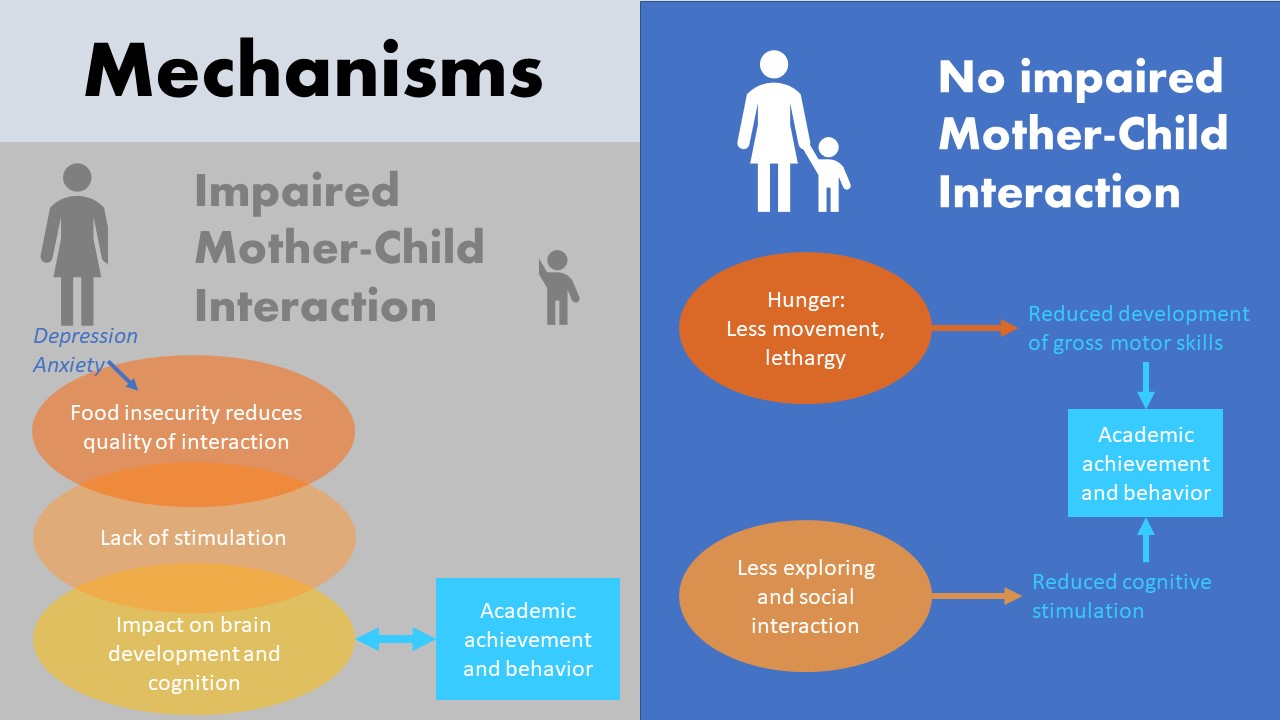 Mechanisms

Impaired Mother-Child Interaction

Depression
Anxiety

Food insecurity reduces quality of interaction

Lack of stimulation

Impact on brain development and cognition

Academic achievement and behavior

No impaired Mother-Child Interaction

Hunger: Less movement, lethargy

Reduced development of gross motor skills

Academic achievement and behavior

Less exploring and social interaction

Reduced cognitive stimulation